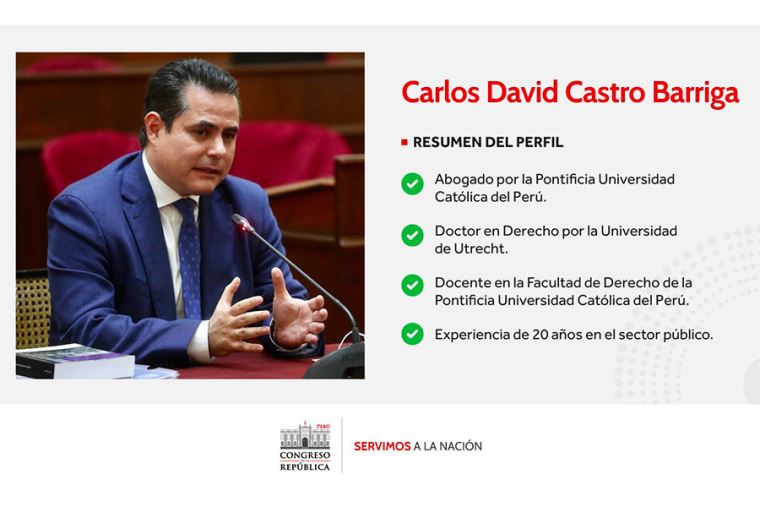 Carlos David Castro Barriga

RESUMEN DEL PERFIL

Abogado por la Pontificia Universidad Católica del Perú.

Doctor en Derecho por la Universidad de Utrecht.

Docente en la Facultad de Derecho de la Pontificia Universidad Católica del Perú.

Experiencia de 20 años en el sector público.

PERÚ
CONGRESO DE LA REPÚBLICA

SERVIMOS A LA NACIÓN